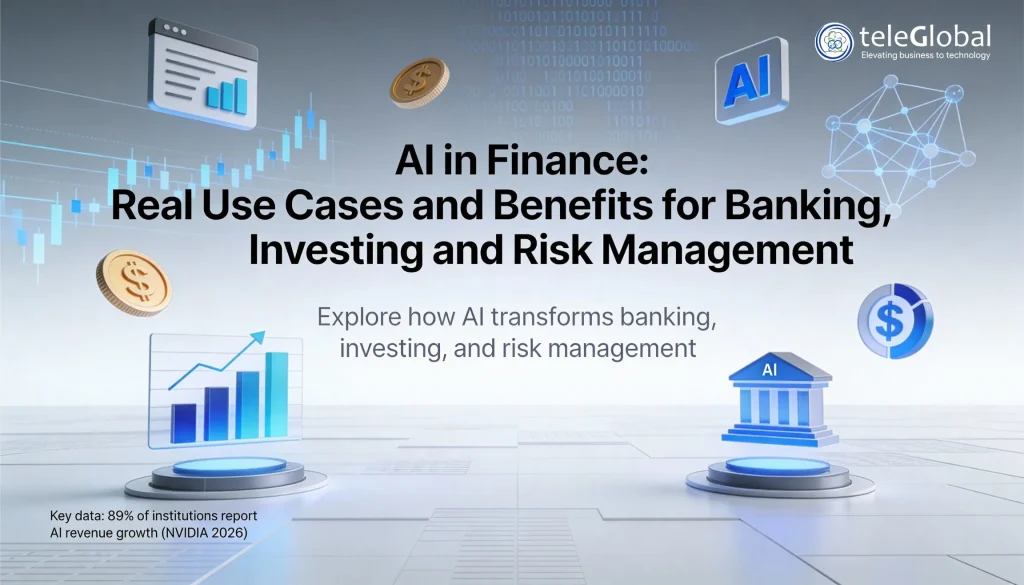 teleGlobal
Elevating business to technology

AI

AI in Finance:
Real Use Cases and Benefits for Banking, Investing and Risk Management

Explore how AI transforms banking, investing, and risk management

AI

Key data: 89% of institutions report AI revenue growth (NVIDIA 2026)